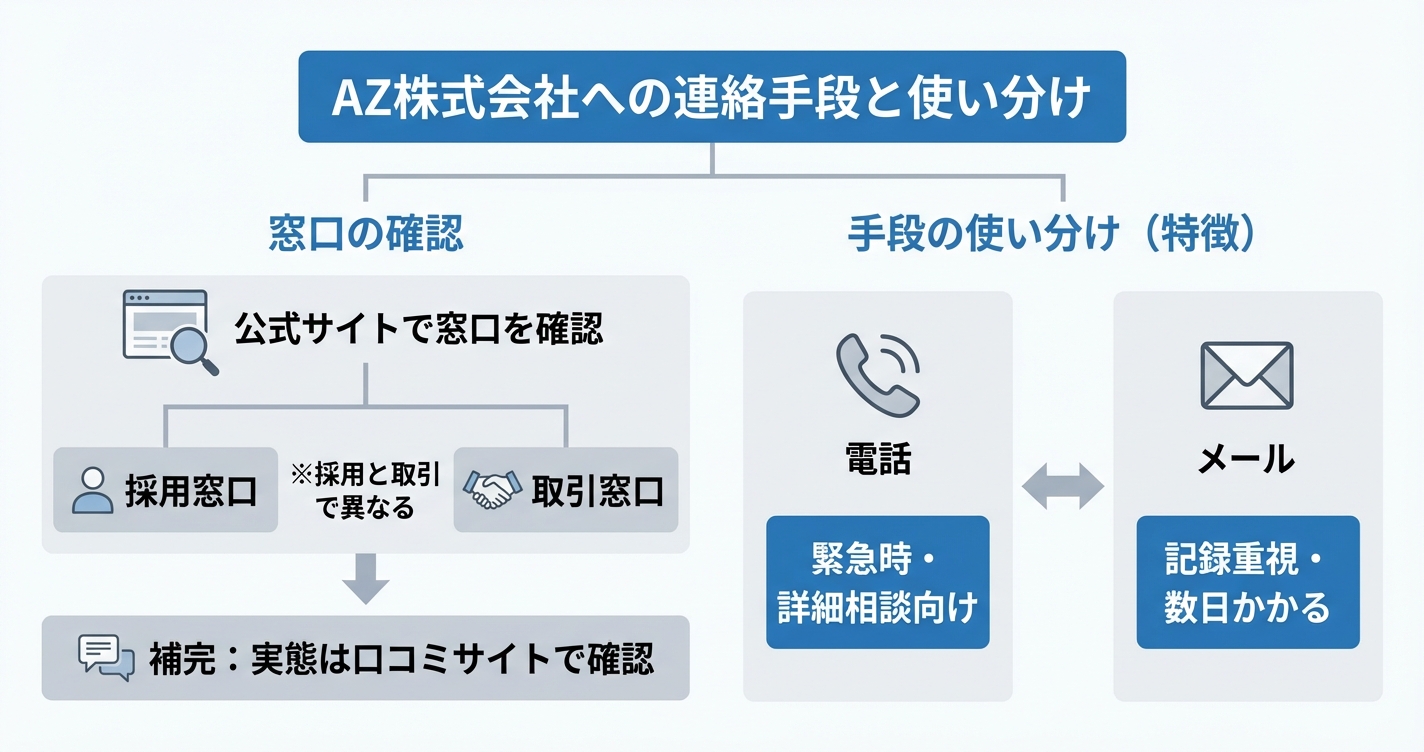 AZ株式会社への連絡手段と使い分け

窓口の確認

公式サイトで窓口を確認

採用窓口

※採用と取引で異なる

取引窓口

補完：実態は口コミサイトで確認

手段の使い分け（特徴）

電話

緊急時・詳細相談向け

メール

記録重視・数日かかる